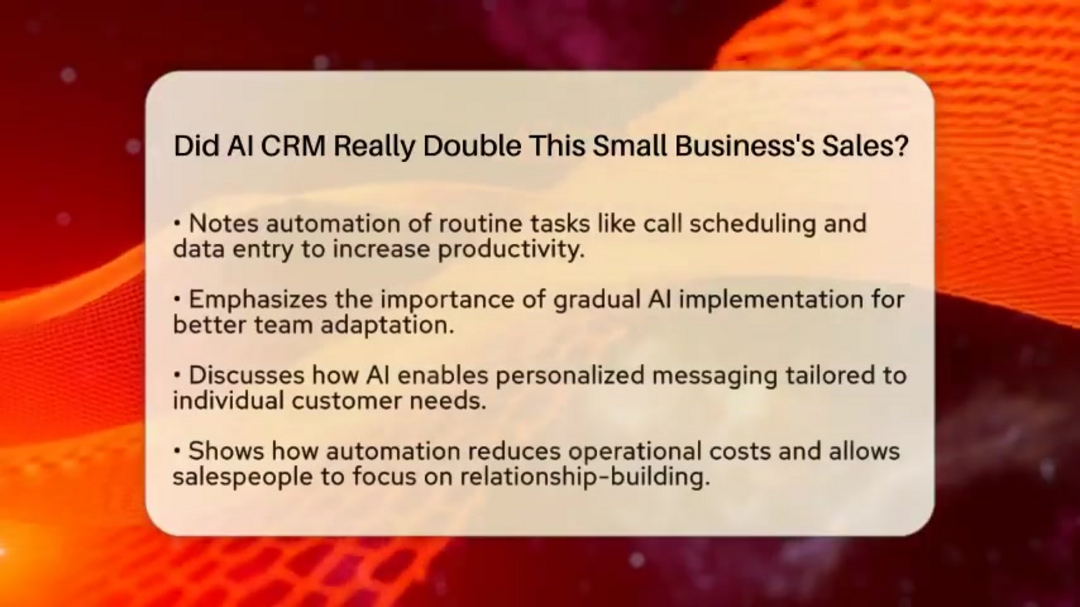 Did AI CRM Really Double This Small Business's Sales?

• Notes automation of routine tasks like call scheduling and data entry to increase productivity.

• Emphasizes the importance of gradual AI implementation for better team adaptation.

• Discusses how AI enables personalized messaging tailored to individual customer needs.

• Shows how automation reduces operational costs and allows salespeople to focus on relationship-building.